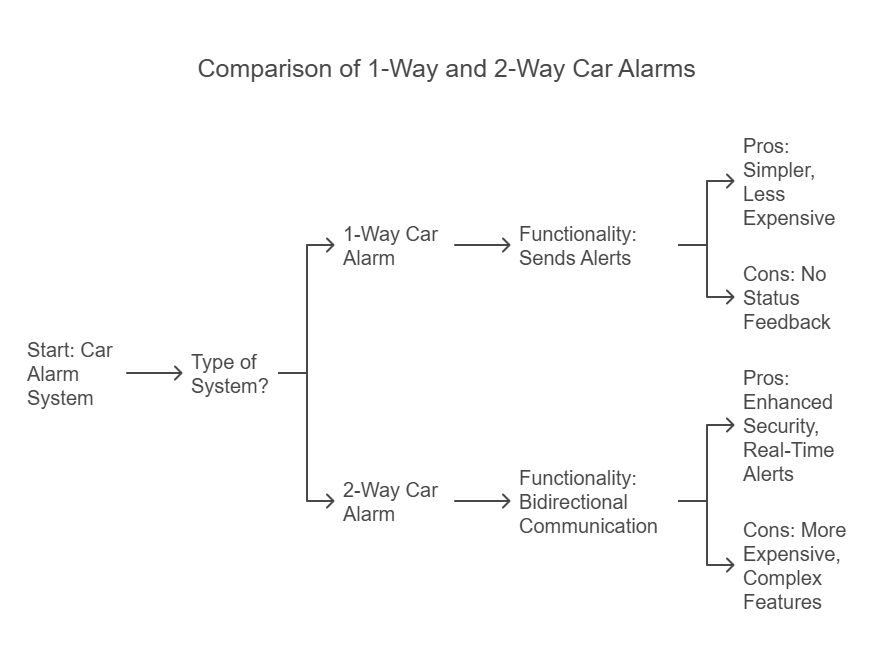 Comparison of 1-Way and 2-Way Car Alarms

Start: Car Alarm System

Type of System?

1-Way Car Alarm

Functionality: Sends Alerts

Pros: Simpler, Less Expensive

Cons: No Status Feedback

2-Way Car Alarm

Functionality: Bidirectional Communication

Pros: Enhanced Security, Real-Time Alerts

Cons: More Expensive, Complex Features